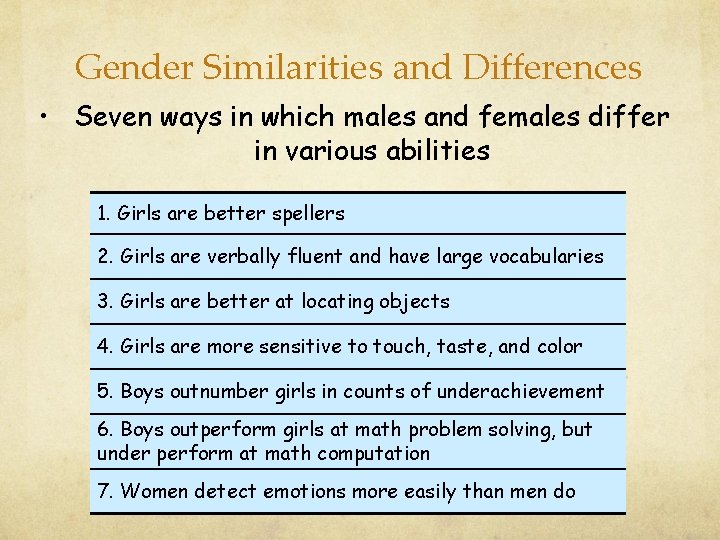 Gender Similarities and Differences

• Seven ways in which males and females differ in various abilities

| 1. Girls are better spellers |
|---|
| 2. Girls are verbally fluent and have large vocabularies |
| 3. Girls are better at locating objects |
| 4. Girls are more sensitive to touch, taste, and color |
| 5. Boys outnumber girls in counts of underachievement |
| 6. Boys outperform girls at math problem solving, but under perform at math computation |
| 7. Women detect emotions more easily than men do |